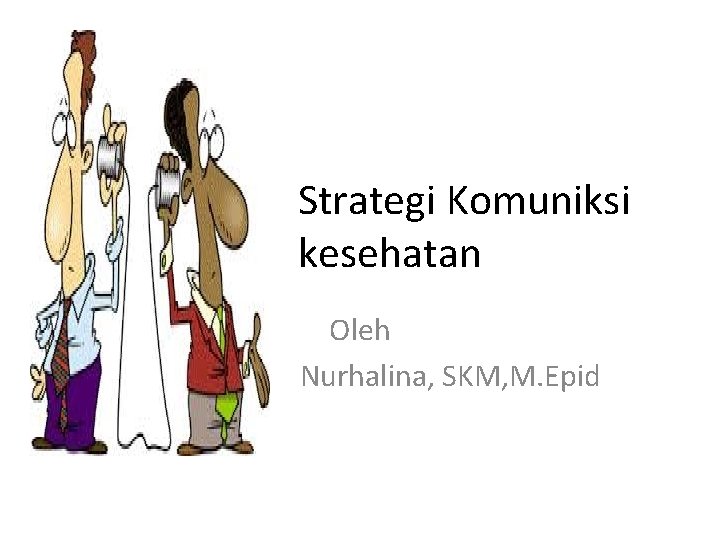 Strategi Komuniksi kesehatan

Oleh

Nurhalina, SKM,M.Epid